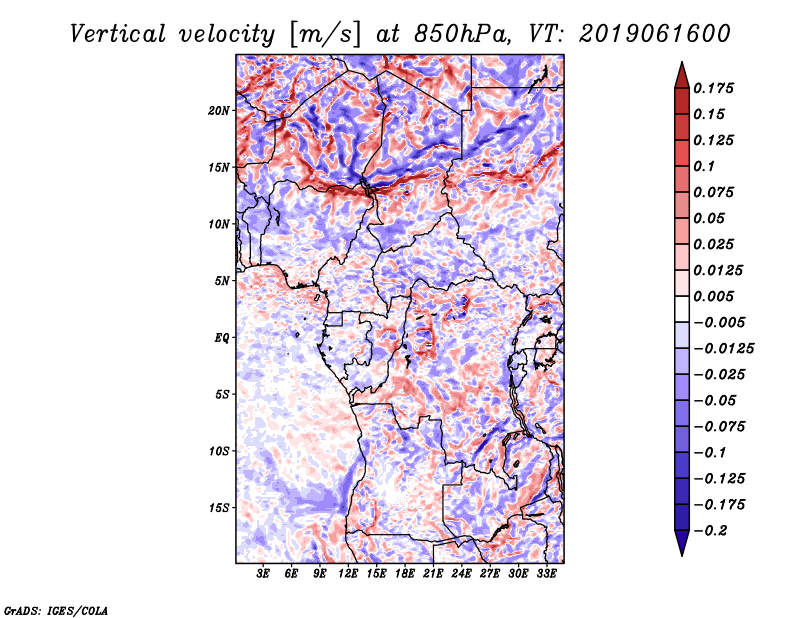 Vertical velocity [m/s] at 850hPa, VT: 2019061600

20N
15N
10N
5N
EQ
5S
10S
15S

3E 6E 9E 12E 15E 18E 21E 24E 27E 30E 33E

0.175
0.15
0.125
0.1
0.075
0.05
0.025
0.0125
0.005
−0.005
−0.0125
−0.025
−0.05
−0.075
−0.1
−0.125
−0.175
−0.2

GrADS: IGES/COLA